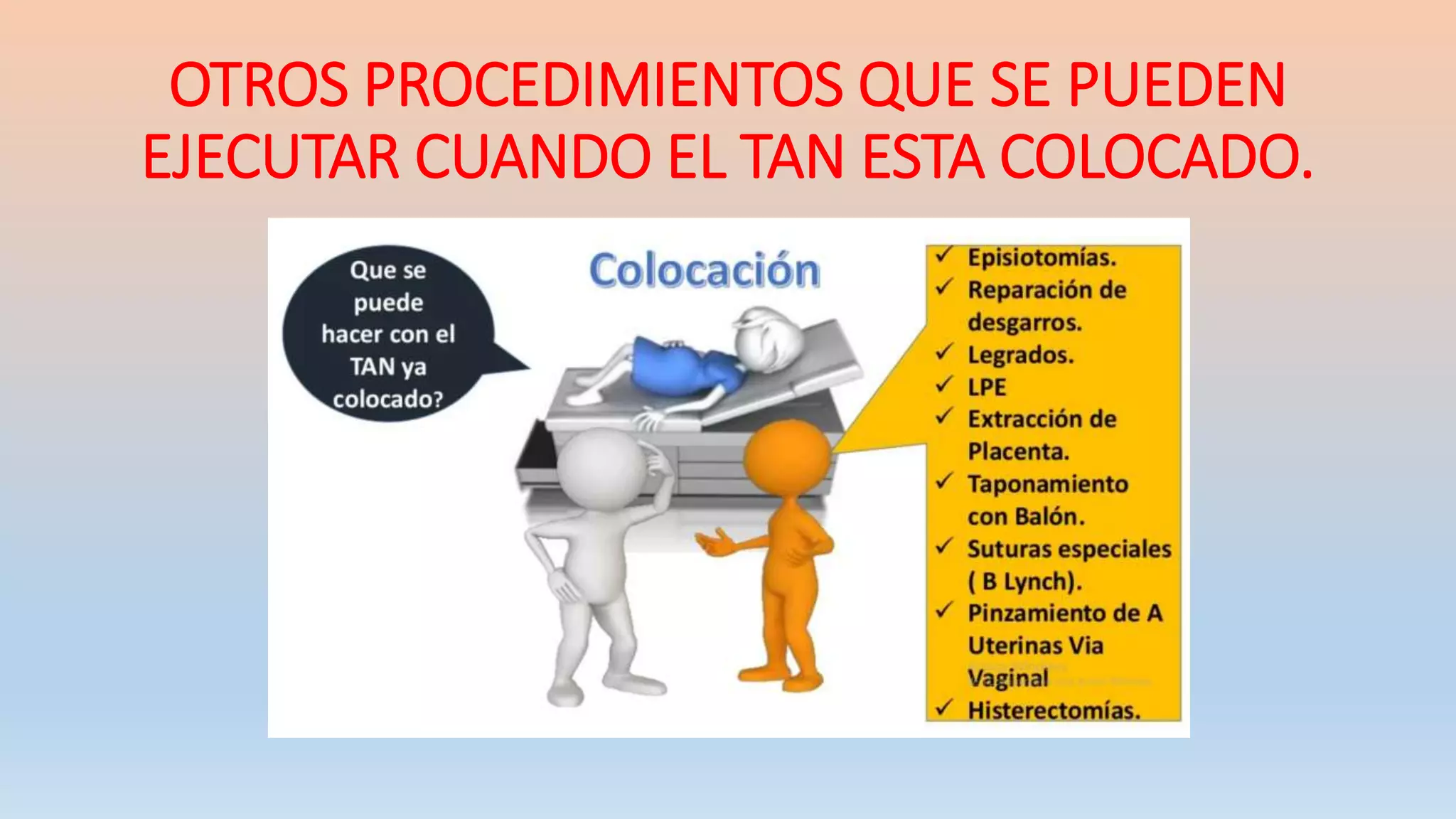 OTROS PROCEDIMIENTOS QUE SE PUEDEN EJECUTAR CUANDO EL TAN ESTA COLOCADO.

Que se puede hacer con el TAN ya colocado?

Colocación

✓ Episiotomías.
✓ Reparación de desgarros.
✓ Legrados.
✓ LPE
✓ Extracción de Placenta.
✓ Taponamiento con Balón.
✓ Suturas especiales ( B Lynch).
✓ Pinzamiento de A Uterinas Via Vaginal
✓ Histerectomías.